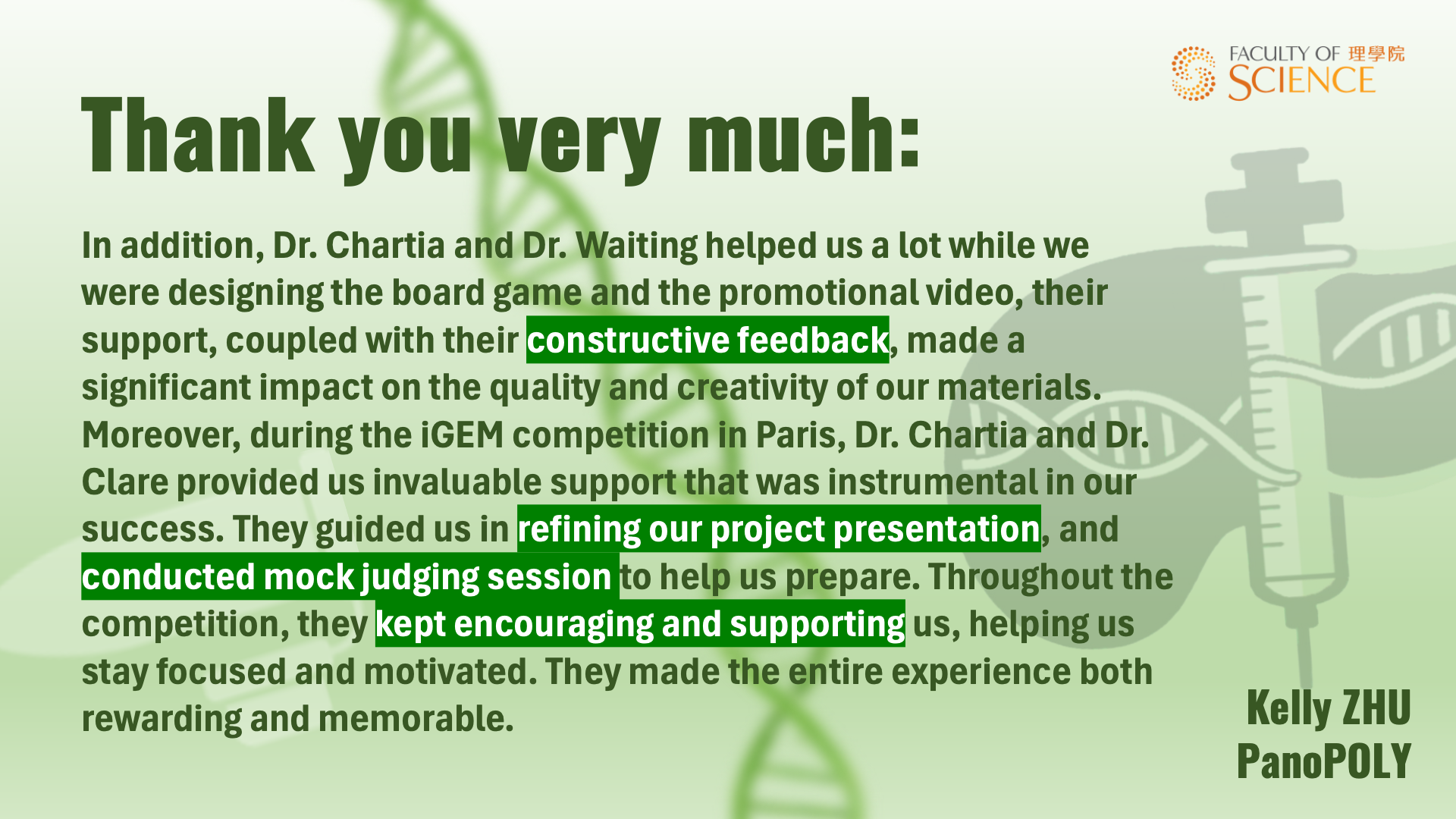 FACULTY OF 理學院
SCIENCE

Thank you very much:

In addition, Dr. Chartia and Dr. Waiting helped us a lot while we were designing the board game and the promotional video, their support, coupled with their constructive feedback, made a significant impact on the quality and creativity of our materials. Moreover, during the iGEM competition in Paris, Dr. Chartia and Dr. Clare provided us invaluable support that was instrumental in our success. They guided us in refining our project presentation, and conducted mock judging session to help us prepare. Throughout the competition, they kept encouraging and supporting us, helping us stay focused and motivated. They made the entire experience both rewarding and memorable.

Kelly ZHU
PanoPOLY